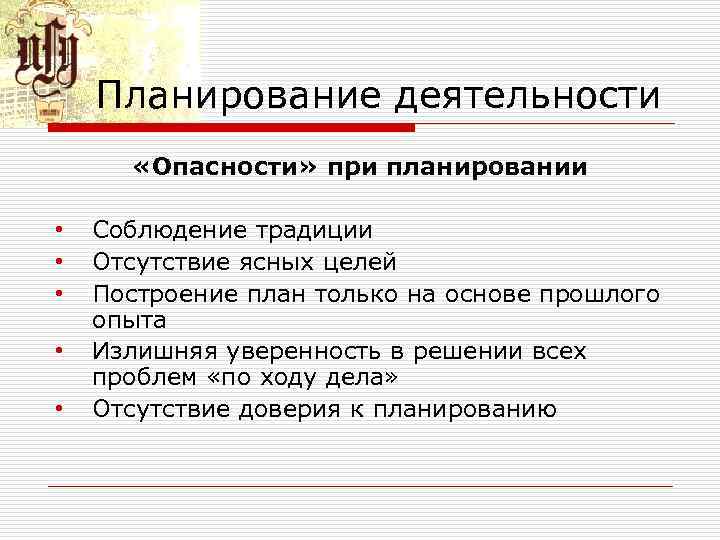 Планирование деятельности

«Опасности» при планировании

• Соблюдение традиции
• Отсутствие ясных целей
• Построение план только на основе прошлого опыта
• Излишняя уверенность в решении всех проблем «по ходу дела»
• Отсутствие доверия к планированию